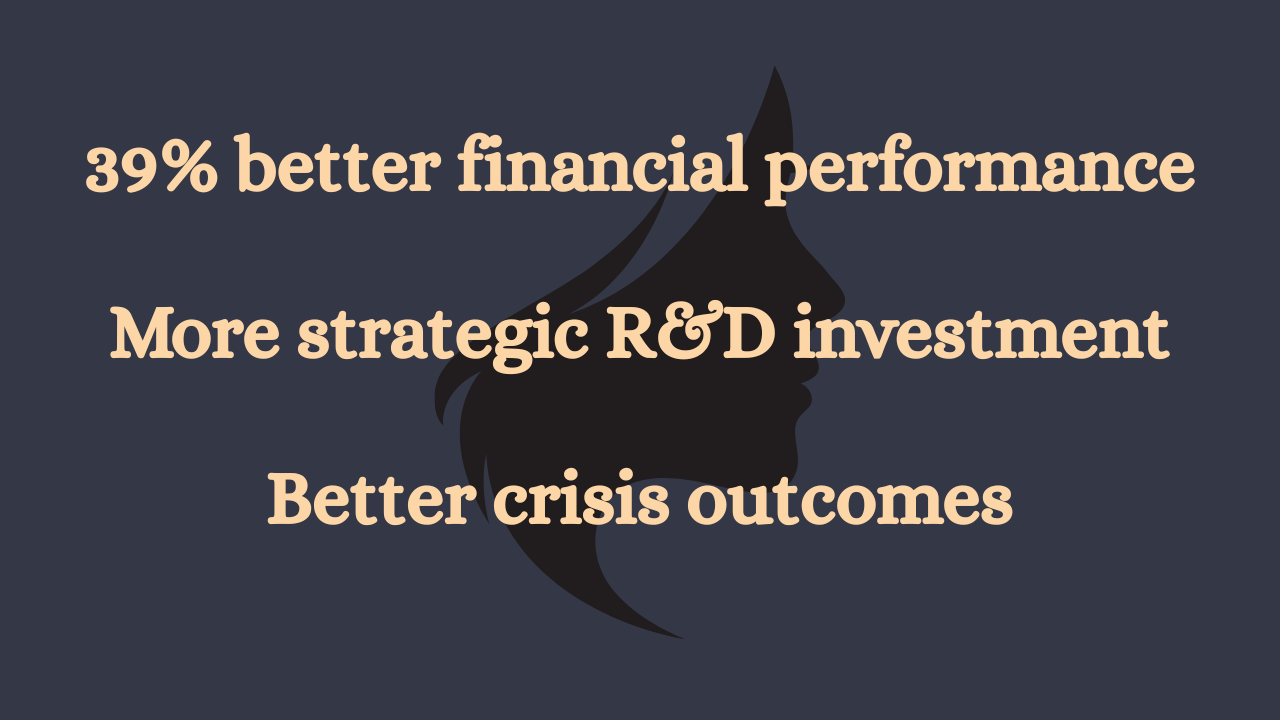 39% better financial performance

More strategic R&D investment

Better crisis outcomes